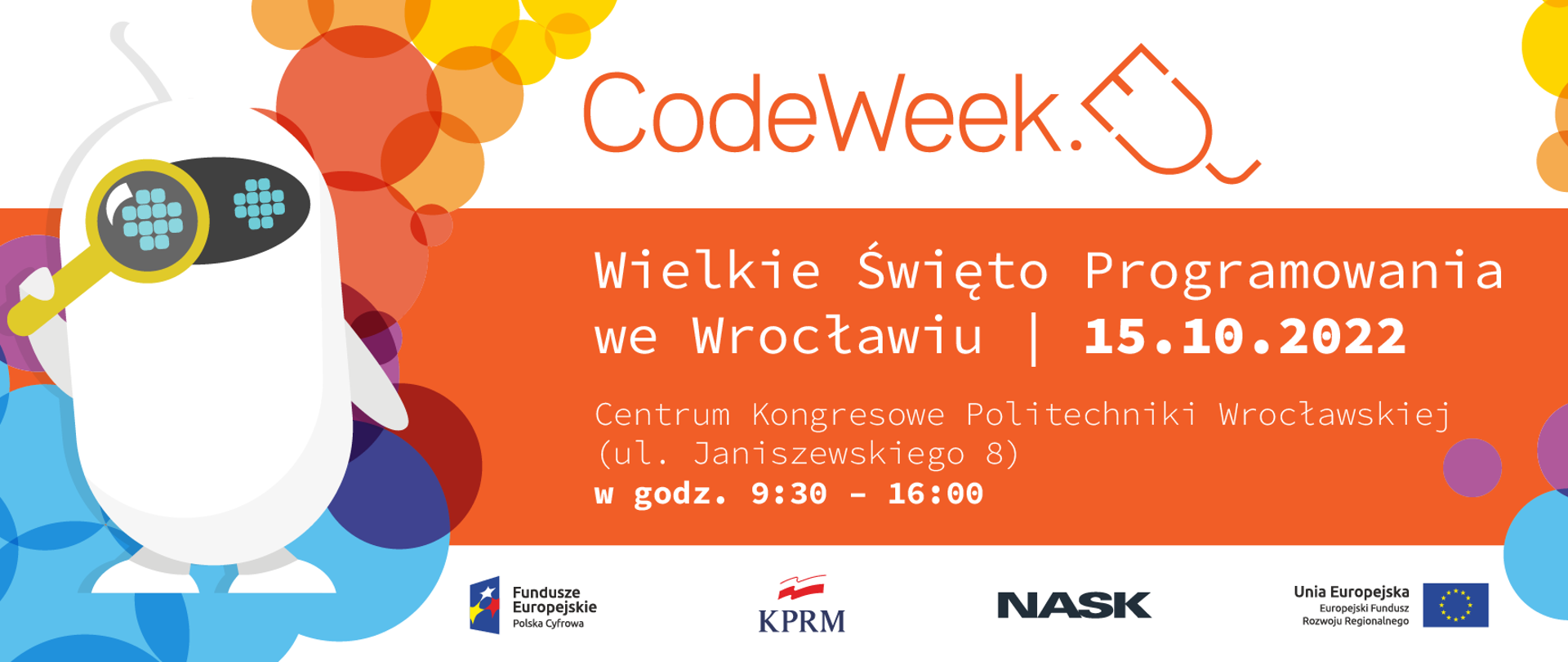 CodeWeek.EU

Wielkie Święto Programowania we Wrocławiu | 15.10.2022

Centrum Kongresowe Politechniki Wrocławskiej (ul. Janiszewskiego 8)
w godz. 9:30 - 16:00

Fundusze Europejskie Polska Cyfrowa

KPRM

NASK

Unia Europejska
Europejski Fundusz Rozwoju Regionalnego